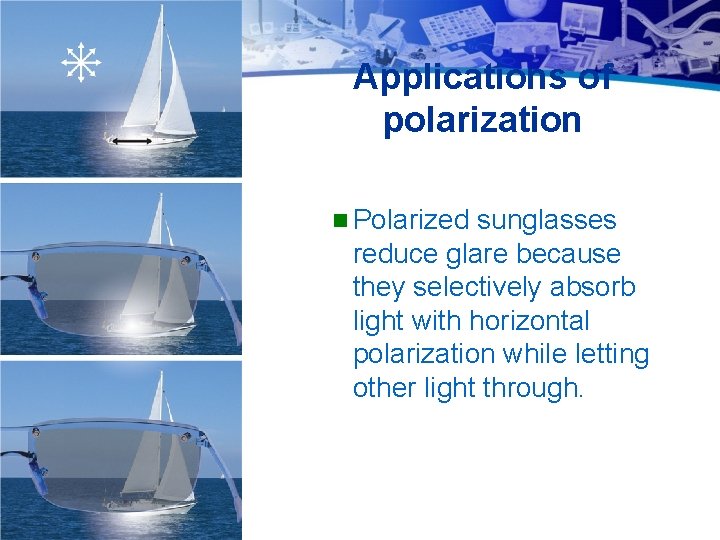 Applications of polarization

Polarized sunglasses reduce glare because they selectively absorb light with horizontal polarization while letting other light through.